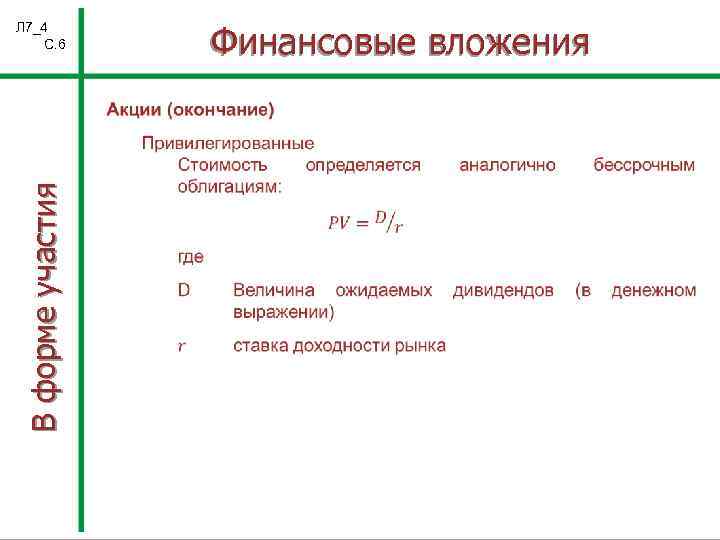 Л7_4
С.6

Финансовые вложения

В форме участия

Акции (окончание)

Привилегированные

Стоимость определяется аналогично бессрочным облигациям:

$PV = {}^{D}/_{r}$

где

D Величина ожидаемых дивидендов (в денежном выражении)

$r$ ставка доходности рынка